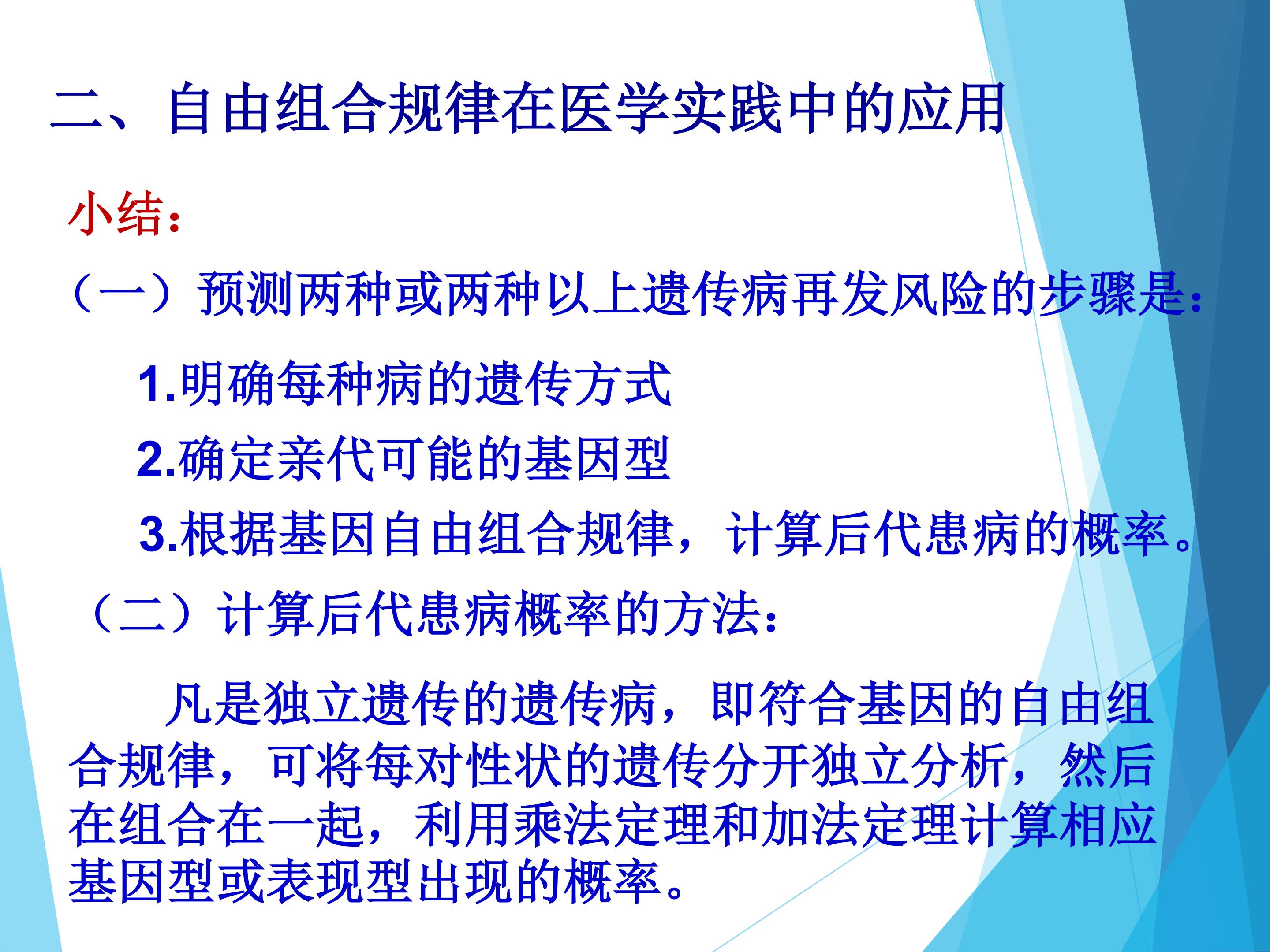 二、自由组合规律在医学实践中的应用

小结：

（一）预测两种或两种以上遗传病再发风险的步骤是：

1.明确每种病的遗传方式

2.确定亲代可能的基因型

3.根据基因自由组合规律，计算后代患病的概率。

（二）计算后代患病概率的方法：

凡是独立遗传的遗传病，即符合基因的自由组合规律，可将每对性状的遗传分开独立分析，然后在组合在一起，利用乘法定理和加法定理计算相应基因型或表现型出现的概率。